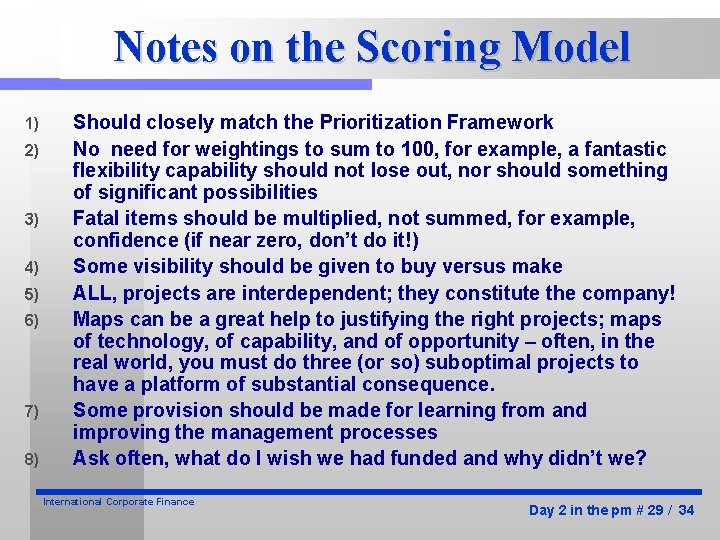 Notes on the Scoring Model

1) Should closely match the Prioritization Framework

2) No need for weightings to sum to 100, for example, a fantastic flexibility capability should not lose out, nor should something of significant possibilities

3) Fatal items should be multiplied, not summed, for example, confidence (if near zero, don't do it!)

4) Some visibility should be given to buy versus make

5) ALL, projects are interdependent; they constitute the company!

6) Maps can be a great help to justifying the right projects; maps of technology, of capability, and of opportunity – often, in the real world, you must do three (or so) suboptimal projects to have a platform of substantial consequence.

7) Some provision should be made for learning from and improving the management processes

8) Ask often, what do I wish we had funded and why didn't we?

International Corporate Finance

Day 2 in the pm # 29 / 34